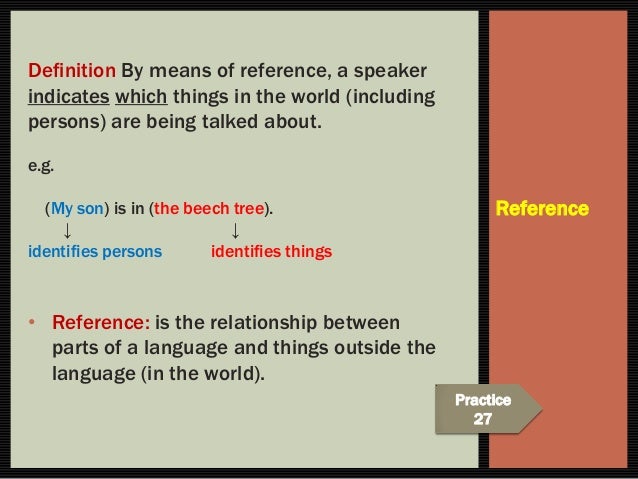 Definition By means of reference, a speaker indicates which things in the world (including persons) are being talked about.

e.g.

(My son) is in (the beech tree).
↓ ↓
identifies persons identifies things

• Reference: is the relationship between parts of a language and things outside the language (in the world).

Reference

Practice
27